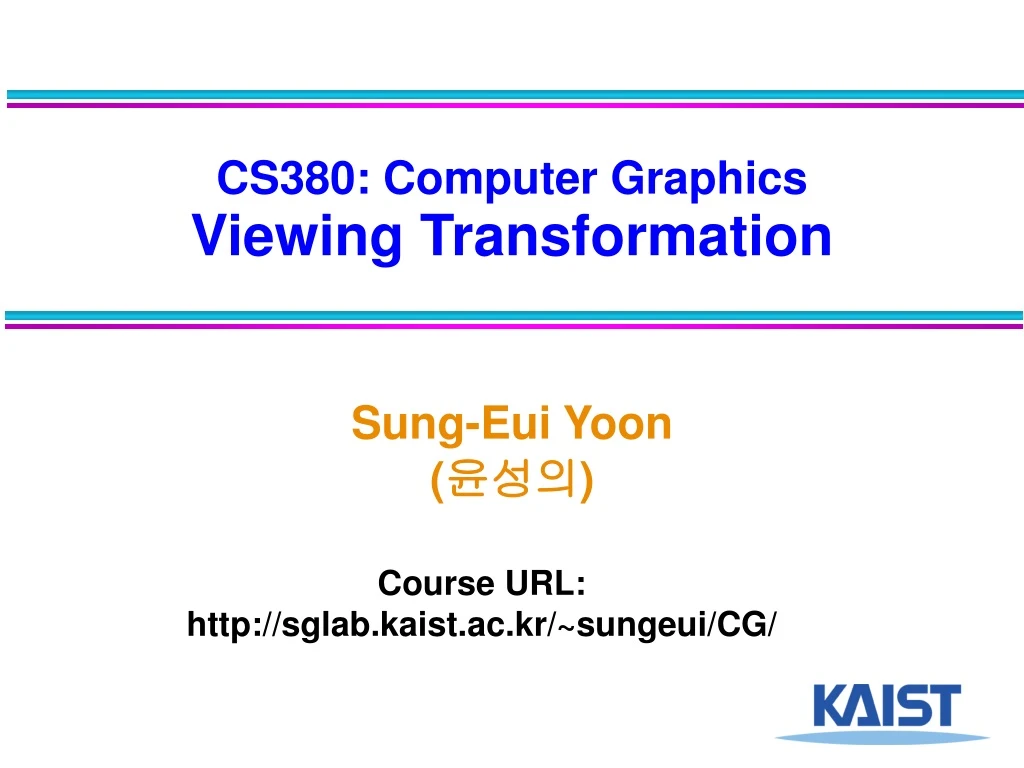 CS380: Computer Graphics
Viewing Transformation

Sung-Eui Yoon
(윤성의)

Course URL:
http://sglab.kaist.ac.kr/~sungeui/CG/

KAIST